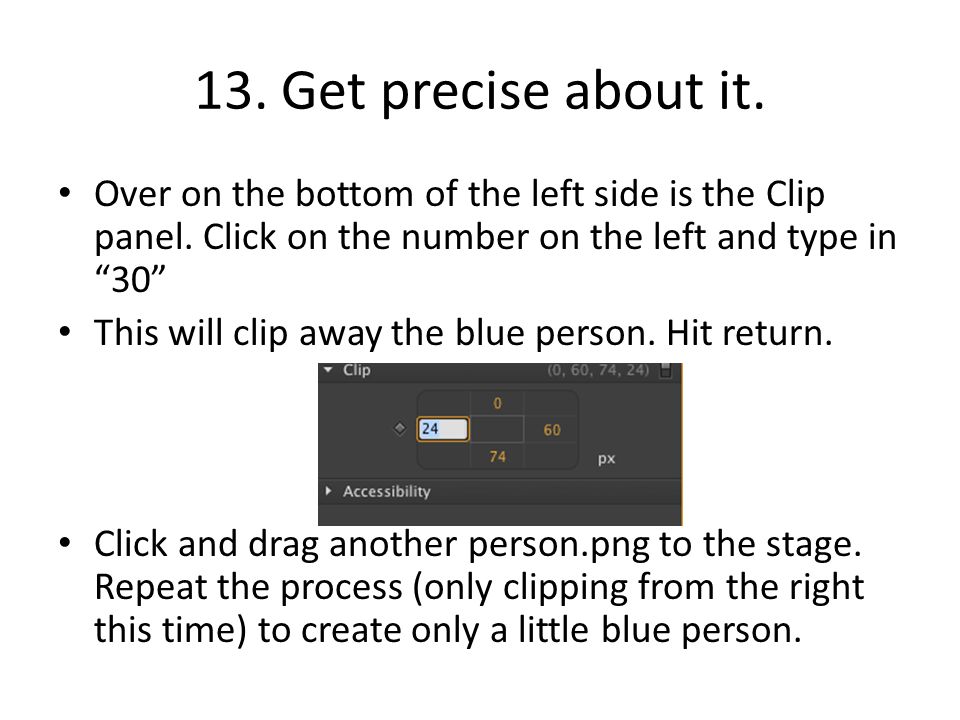 13. Get precise about it.

• Over on the bottom of the left side is the Clip panel. Click on the number on the left and type in “30”
• This will clip away the blue person. Hit return.

Clip (0, 60, 74, 24)
0
24
60
74
px
Accessibility

• Click and drag another person.png to the stage. Repeat the process (only clipping from the right this time) to create only a little blue person.